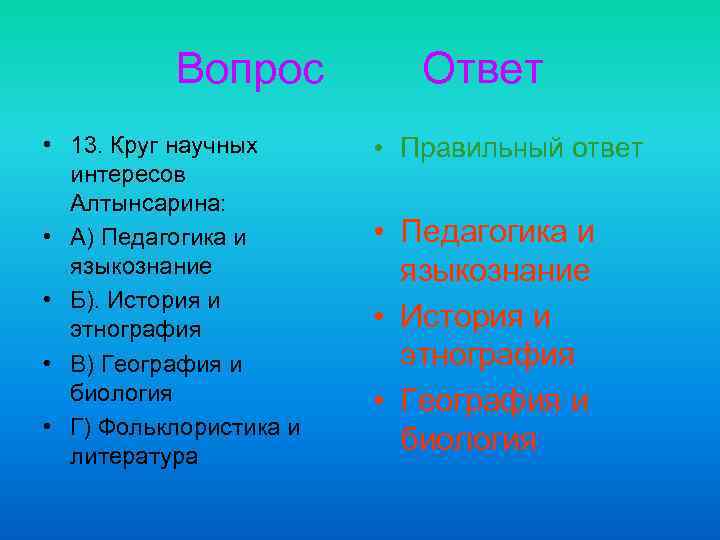 Вопрос Ответ

• 13. Круг научных интересов Алтынсарина:
• А) Педагогика и языкознание
• Б). История и этнография
• В) География и биология
• Г) Фольклористика и литература

• Правильный ответ

• Педагогика и языкознание
• История и этнография
• География и биология